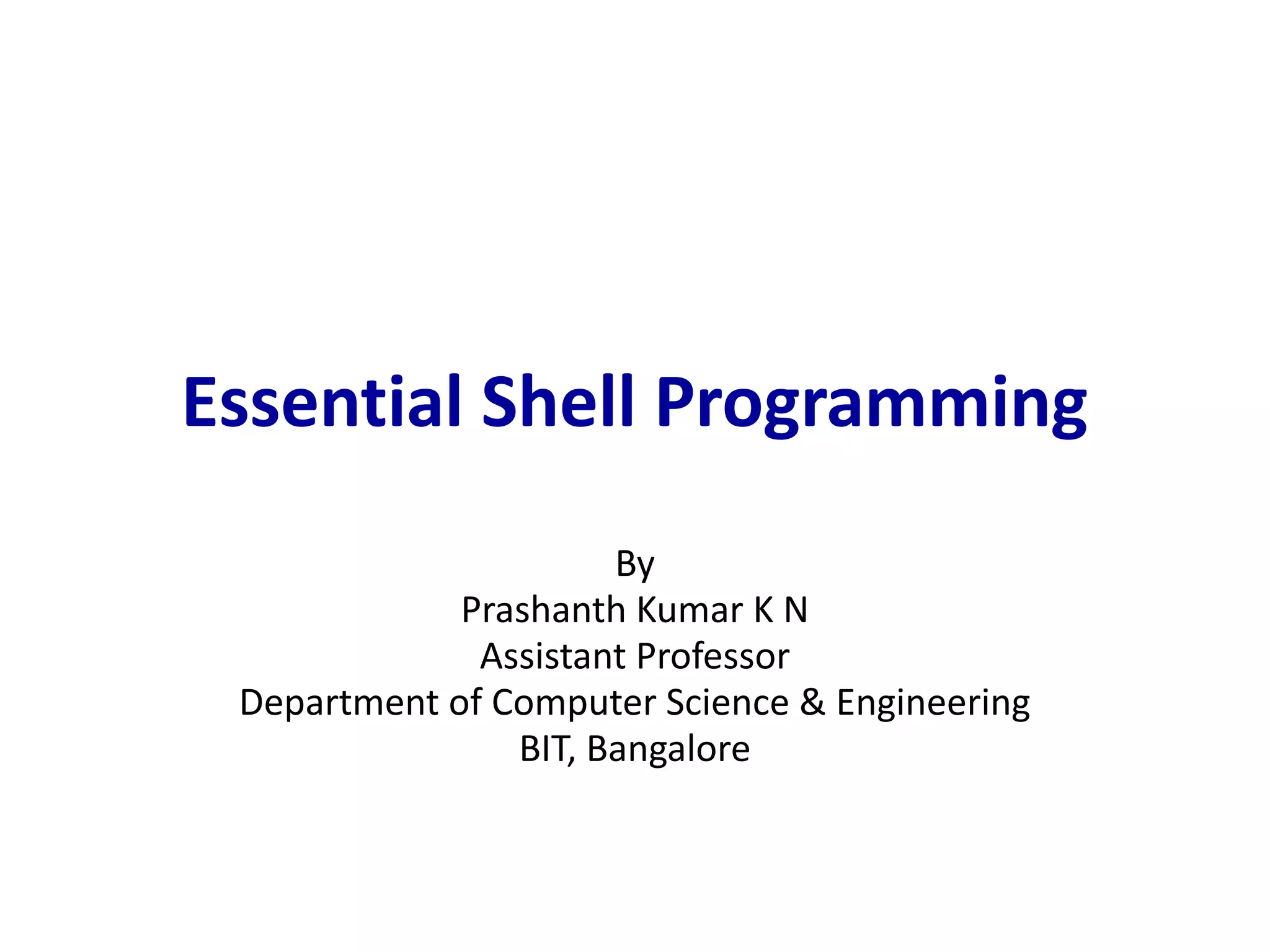 Essential Shell Programming

By
Prashanth Kumar K N
Assistant Professor
Department of Computer Science & Engineering
BIT, Bangalore